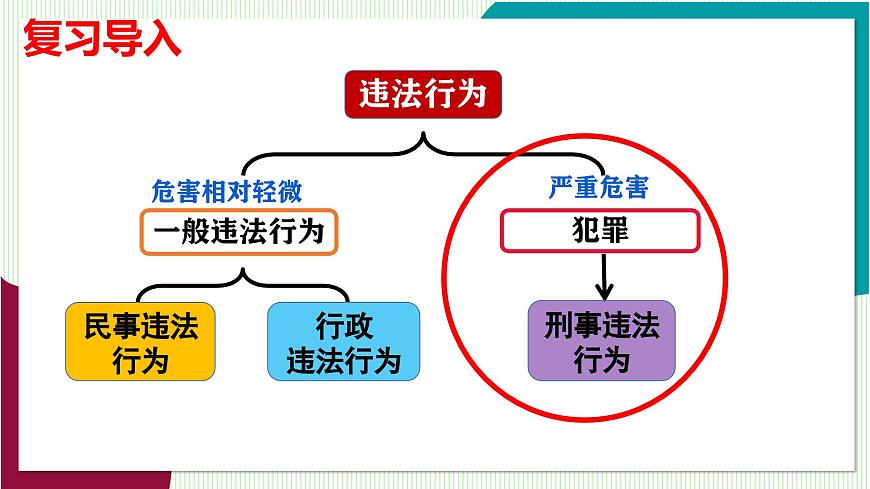 复习导入

违法行为

危害相对轻微

一般违法行为

民事违法行为

行政违法行为

严重危害

犯罪

刑事违法行为